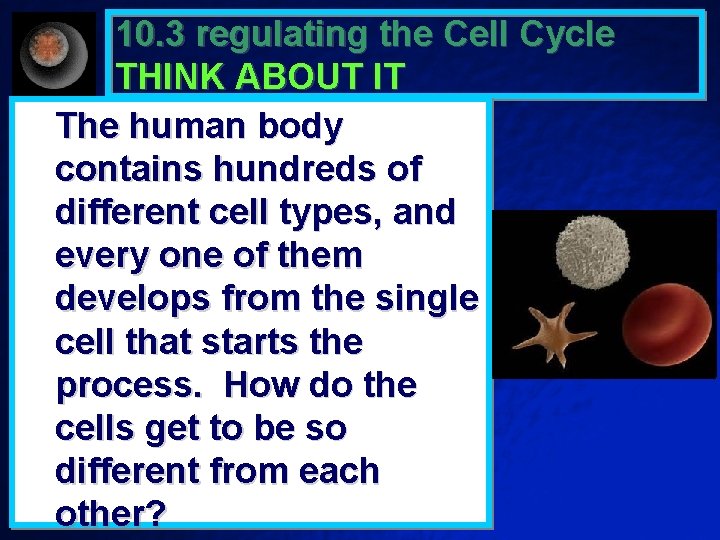 10.3 regulating the Cell Cycle
THINK ABOUT IT

The human body contains hundreds of different cell types, and every one of them develops from the single cell that starts the process.  How do the cells get to be so different from each other?